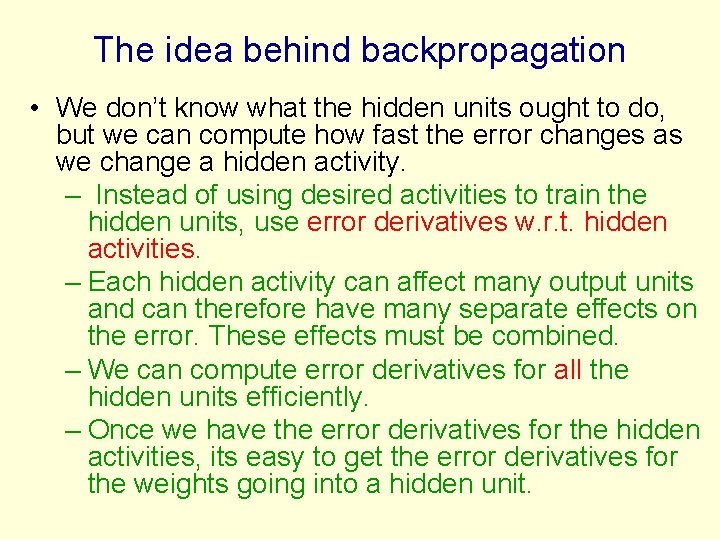 The idea behind backpropagation

• We don't know what the hidden units ought to do, but we can compute how fast the error changes as we change a hidden activity.

– Instead of using desired activities to train the hidden units, use error derivatives w.r.t. hidden activities.

– Each hidden activity can affect many output units and can therefore have many separate effects on the error. These effects must be combined.

– We can compute error derivatives for all the hidden units efficiently.

– Once we have the error derivatives for the hidden activities, its easy to get the error derivatives for the weights going into a hidden unit.